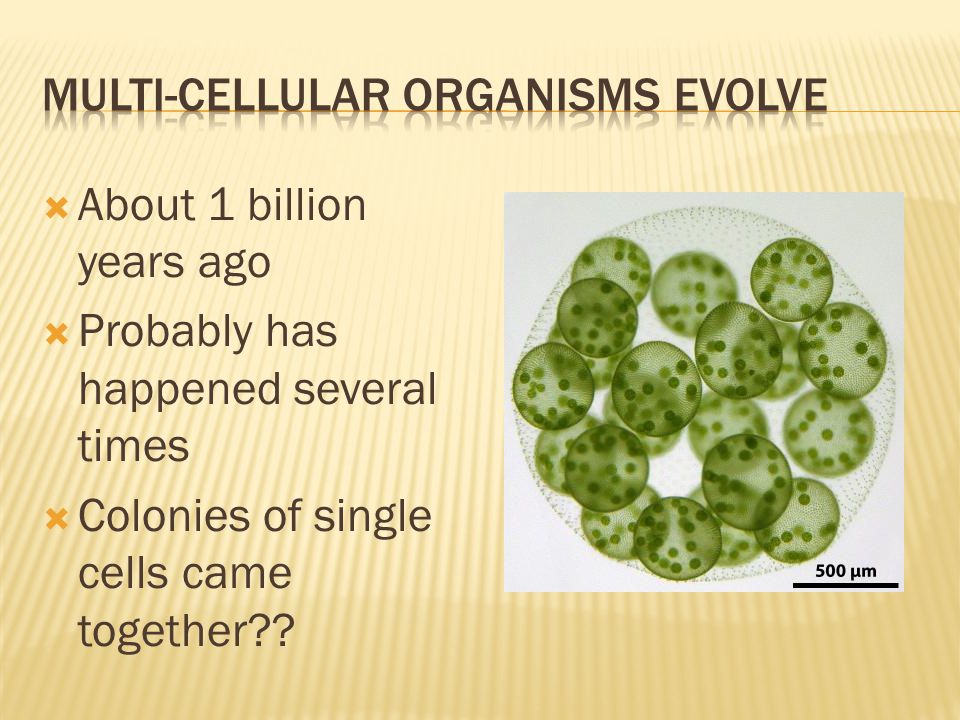 MULTI-CELLULAR ORGANISMS EVOLVE

About 1 billion years ago

Probably has happened several times

Colonies of single cells came together??

500 µm